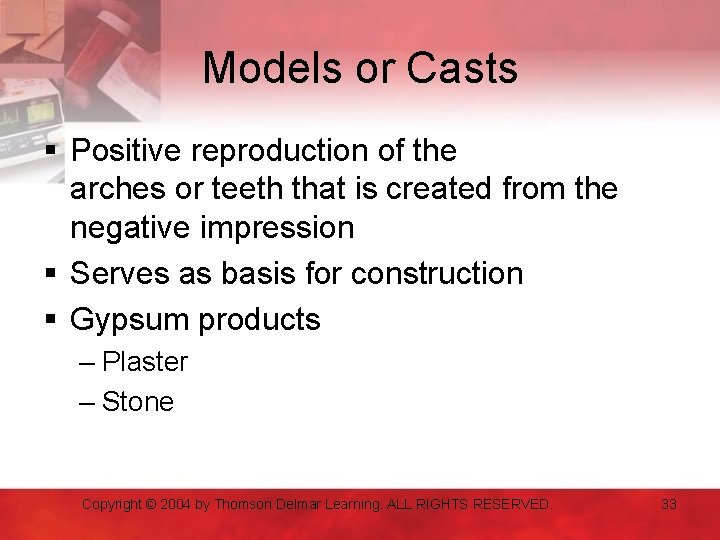 Models or Casts

▪ Positive reproduction of the arches or teeth that is created from the negative impression

▪ Serves as basis for construction

▪ Gypsum products

– Plaster

– Stone

Copyright © 2004 by Thomson Delmar Learning. ALL RIGHTS RESERVED.

33